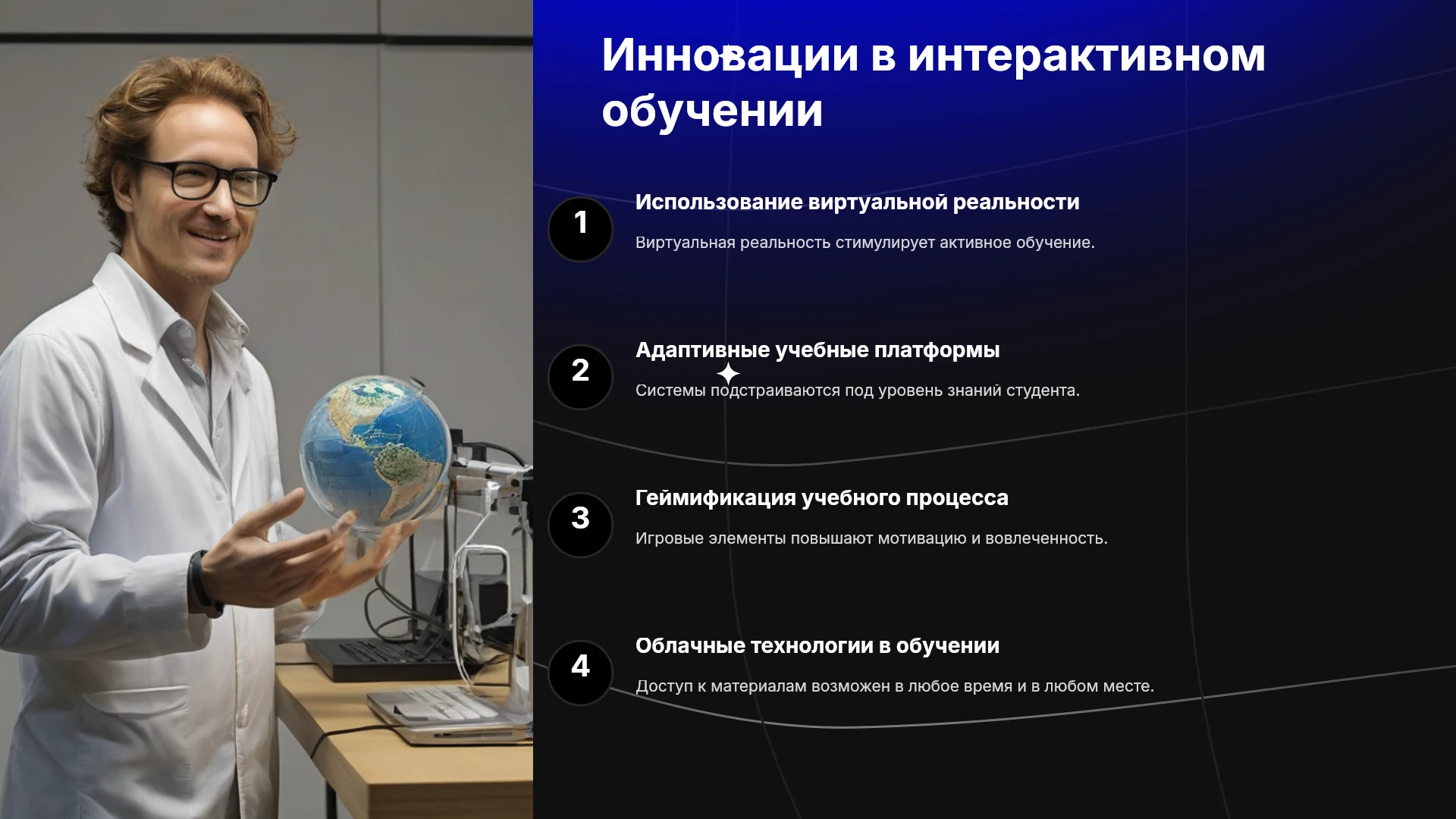 Инновации в интерактивном обучении

1

Использование виртуальной реальности

Виртуальная реальность стимулирует активное обучение.

2

Адаптивные учебные платформы

Системы подстраиваются под уровень знаний студента.

3

Геймификация учебного процесса

Игровые элементы повышают мотивацию и вовлеченность.

4

Облачные технологии в обучении

Доступ к материалам возможен в любое время и в любом месте.